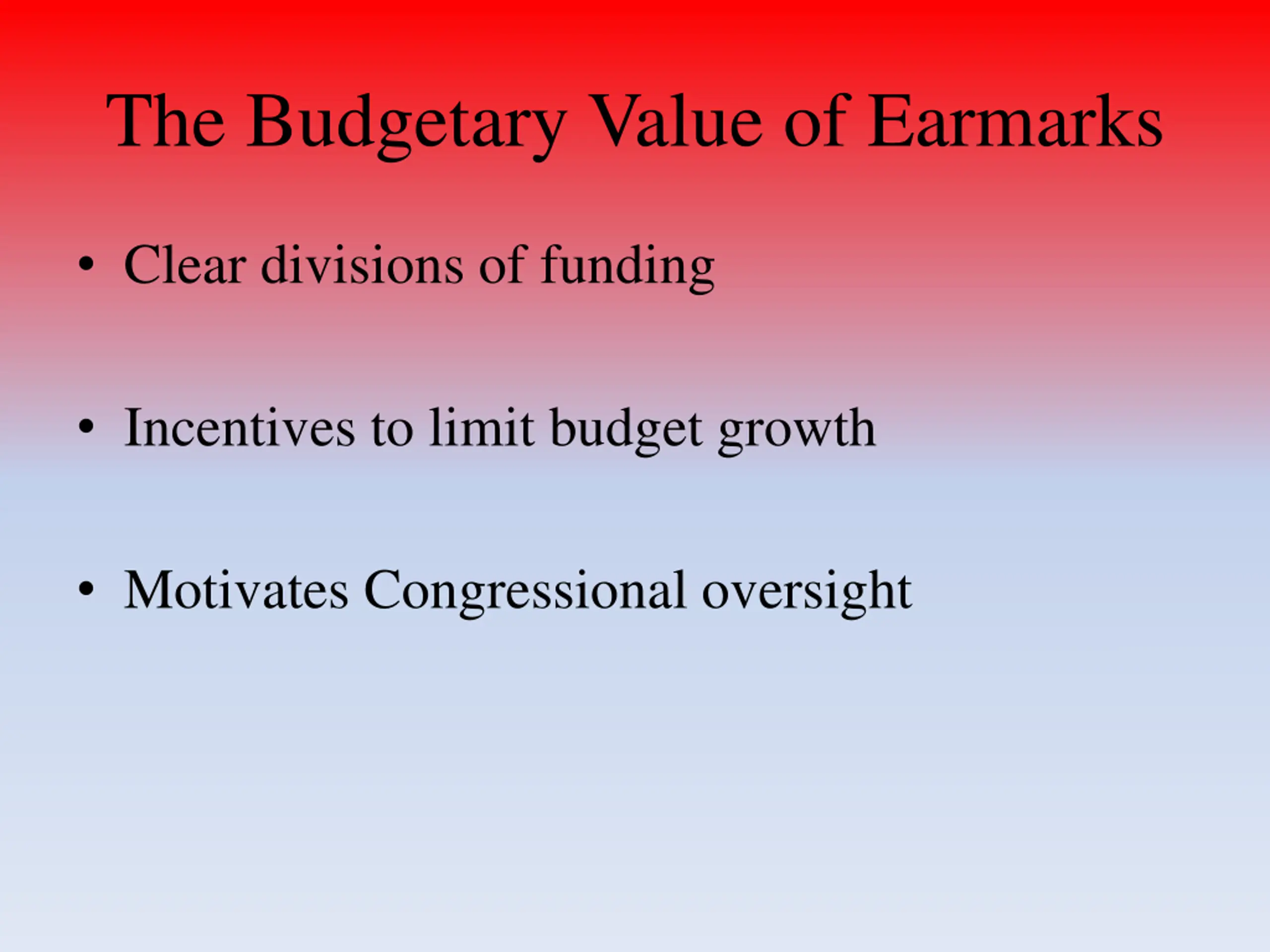 The Budgetary Value of Earmarks

• Clear divisions of funding

• Incentives to limit budget growth

• Motivates Congressional oversight